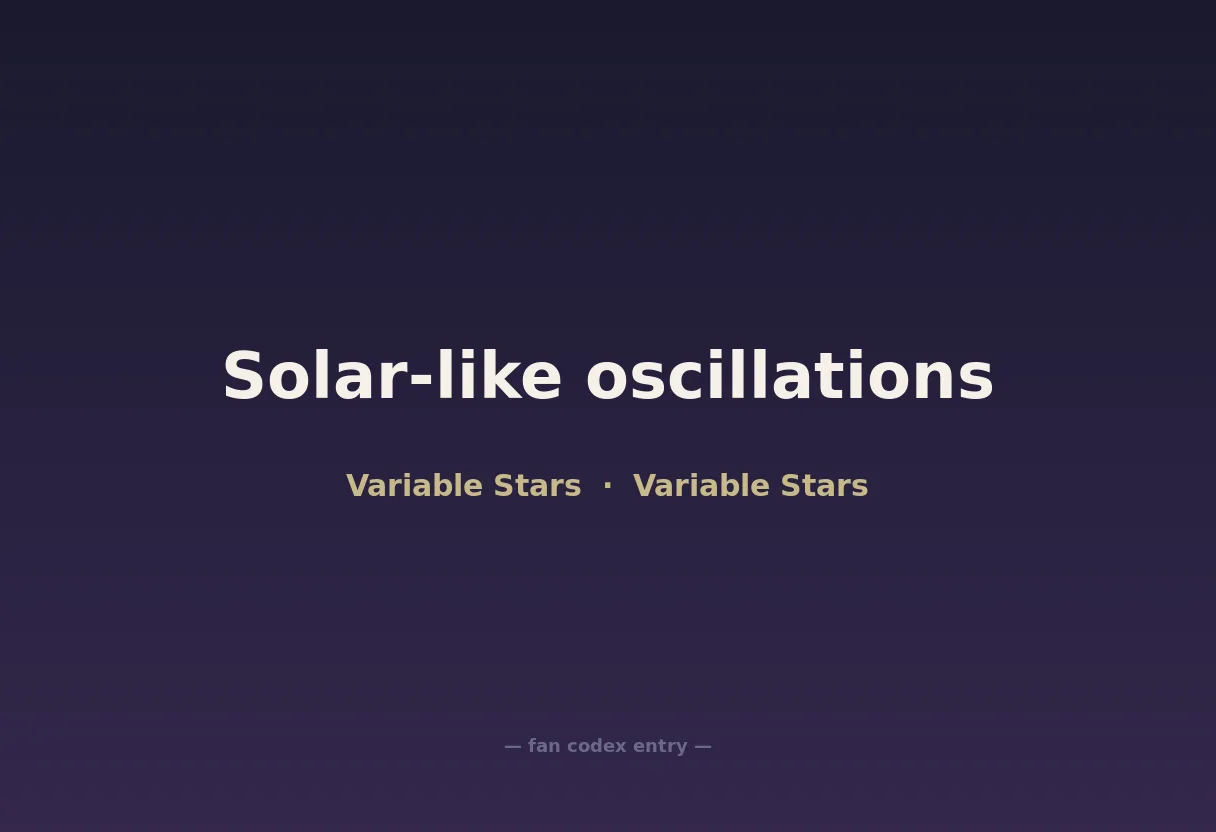 Solar-like oscillations

Variable Stars · Variable Stars

— fan codex entry —